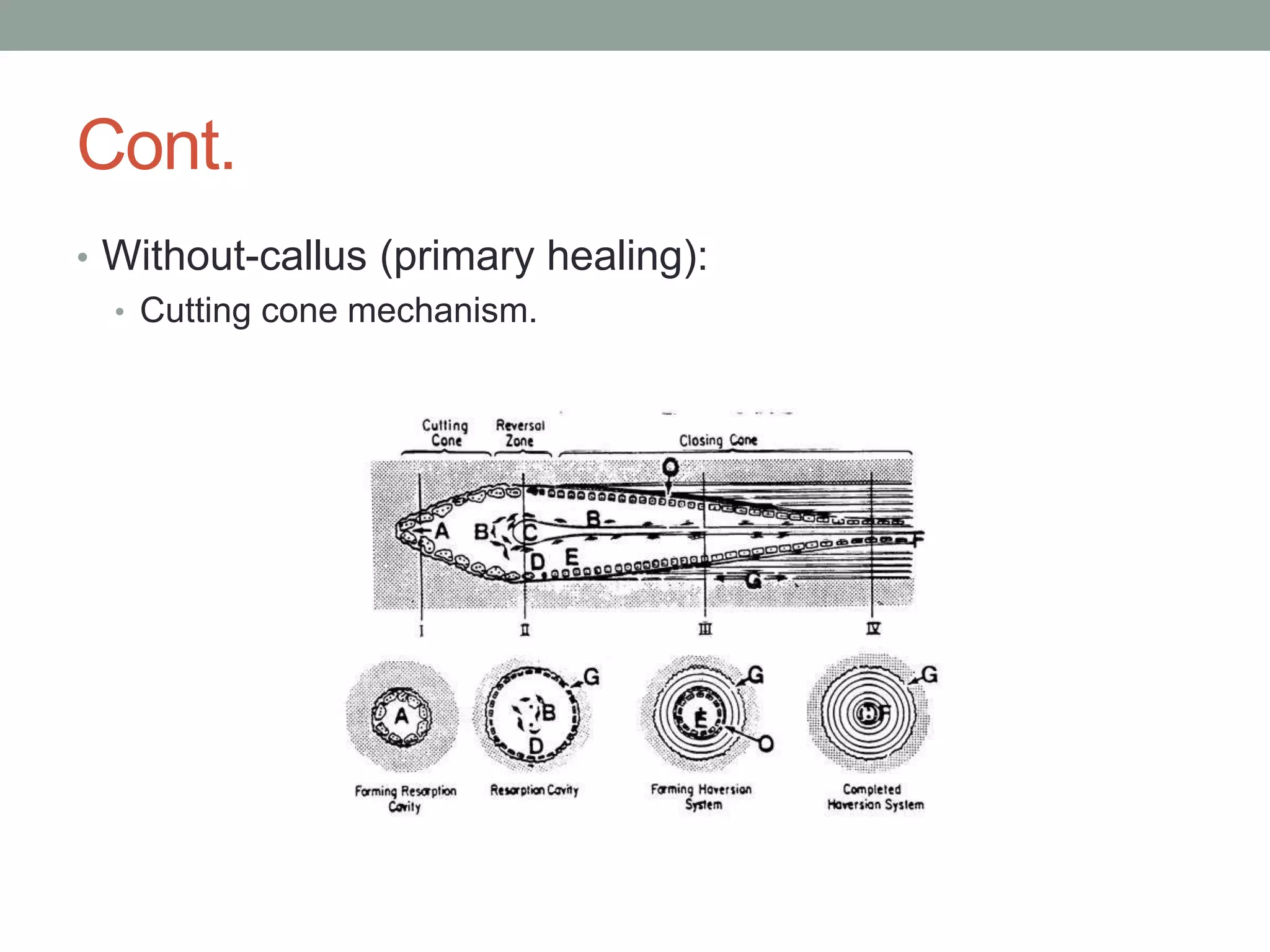 Cont.

• Without-callus (primary healing):
 • Cutting cone mechanism.

Cutting Cone

Reversal Zone

Closing Cone

O

A

B

C

B

D

E

F

G

I

II

III

IV

A

G

B

D

G

E

O

G

F

Forming Resorption Cavity

Resorption Cavity

Forming Haversian System

Completed Haversian System